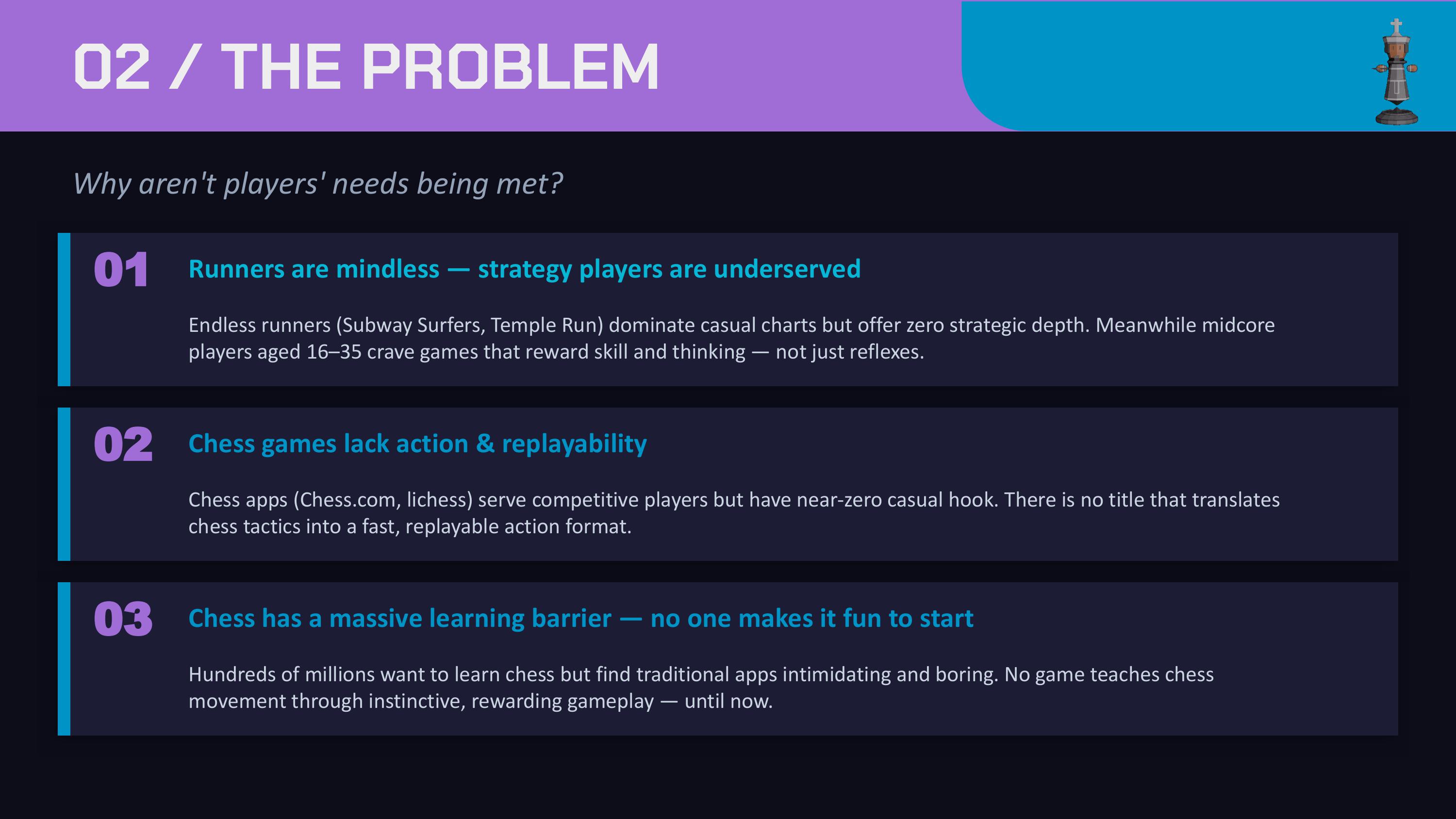 02 / THE PROBLEM

Why aren't players' needs being met?

01

Runners are mindless — strategy players are underserved

Endless runners (Subway Surfers, Temple Run) dominate casual charts but offer zero strategic depth. Meanwhile midcore players aged 16–35 crave games that reward skill and thinking — not just reflexes.

02

Chess games lack action & replayability

Chess apps (Chess.com, lichess) serve competitive players but have near-zero casual hook. There is no title that translates chess tactics into a fast, replayable action format.

03

Chess has a massive learning barrier — no one makes it fun to start

Hundreds of millions want to learn chess but find traditional apps intimidating and boring. No game teaches chess movement through instinctive, rewarding gameplay — until now.